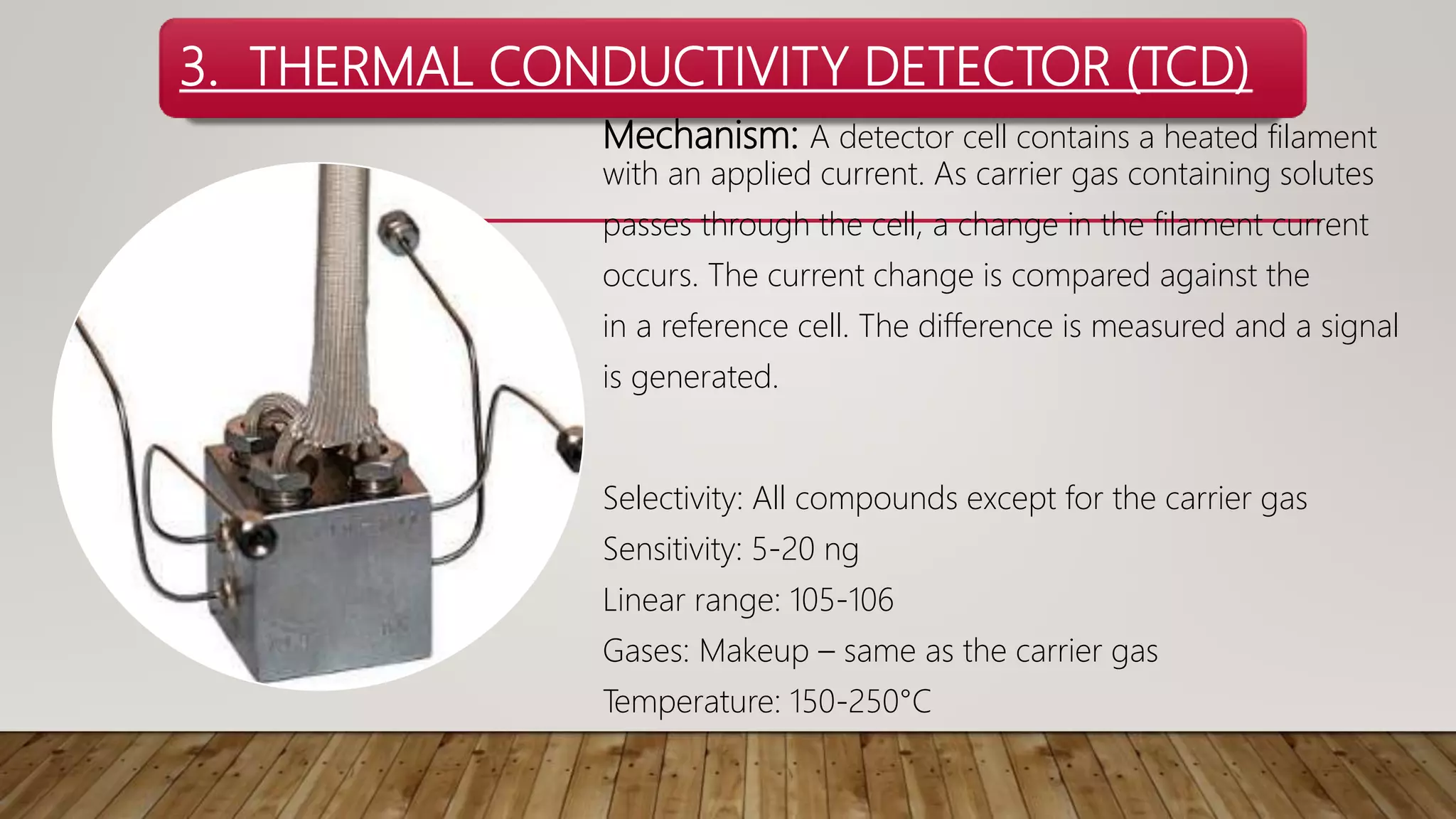 3. THERMAL CONDUCTIVITY DETECTOR (TCD)

Mechanism: A detector cell contains a heated filament with an applied current. As carrier gas containing solutes passes through the cell, a change in the filament current occurs. The current change is compared against the in a reference cell. The difference is measured and a signal is generated.

Selectivity: All compounds except for the carrier gas
Sensitivity: 5-20 ng
Linear range: 105-106
Gases: Makeup – same as the carrier gas
Temperature: 150-250°C